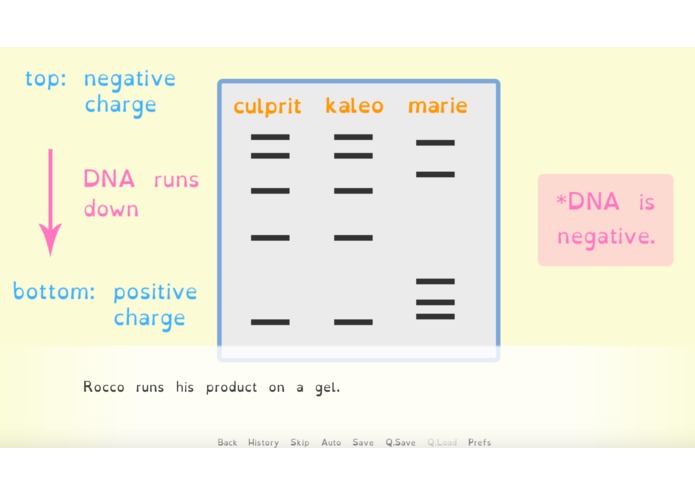 top: negative charge

DNA runs down

bottom: positive charge

culprit kaleo marie

*DNA is negative.

Rocco runs his product on a gel.

Back History Skip Auto Save Q.Save Q.Load Prefs